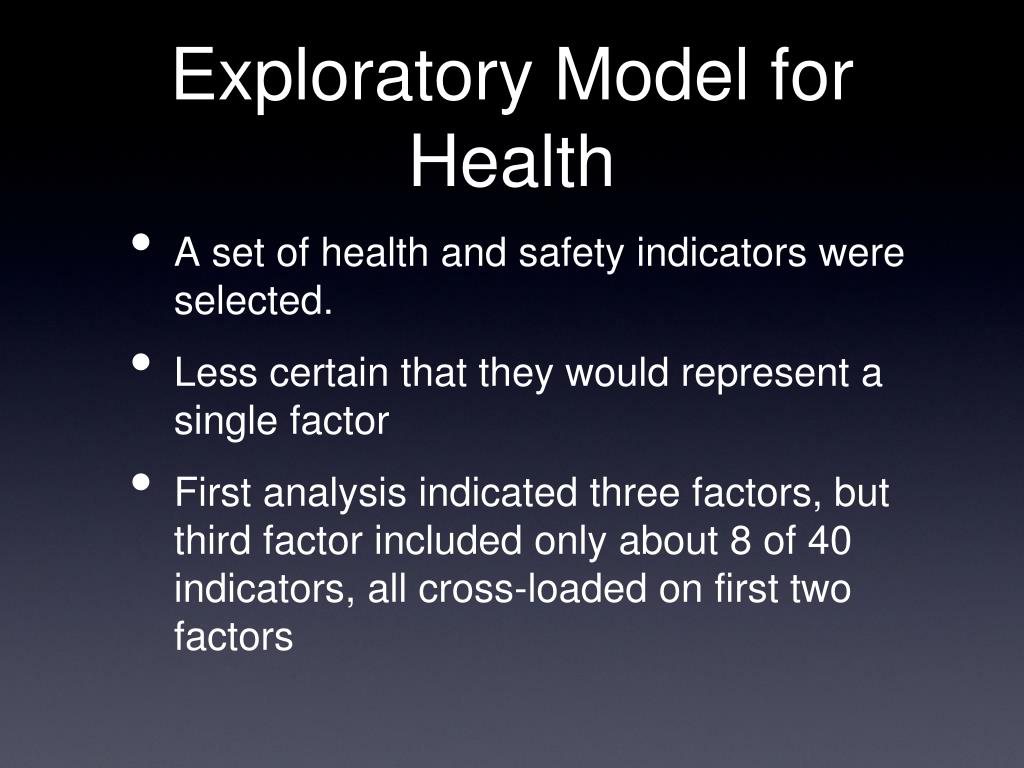 Exploratory Model for Health

• A set of health and safety indicators were selected.

• Less certain that they would represent a single factor

• First analysis indicated three factors, but third factor included only about 8 of 40 indicators, all cross-loaded on first two factors